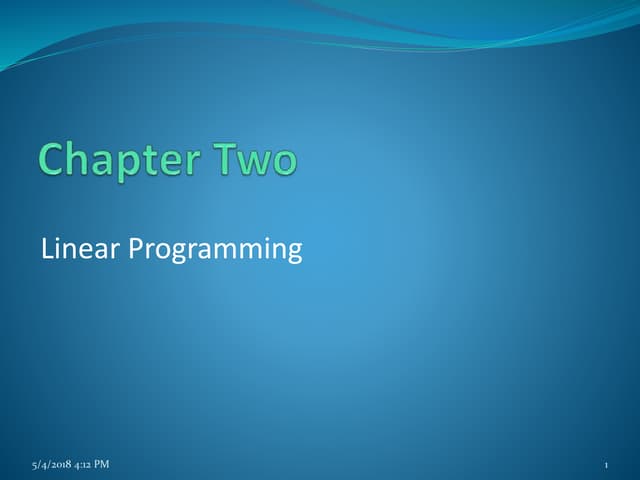 Chapter Two

Linear Programming

5/4/2018 4:12 PM

1